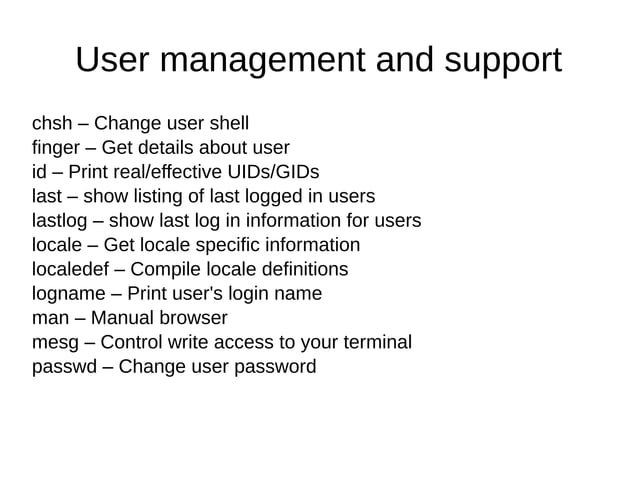 User management and support

chsh – Change user shell
finger – Get details about user
id – Print real/effective UIDs/GIDs
last – show listing of last logged in users
lastlog – show last log in information for users
locale – Get locale specific information
localedef – Compile locale definitions
logname – Print user's login name
man – Manual browser
mesg – Control write access to your terminal
passwd – Change user password